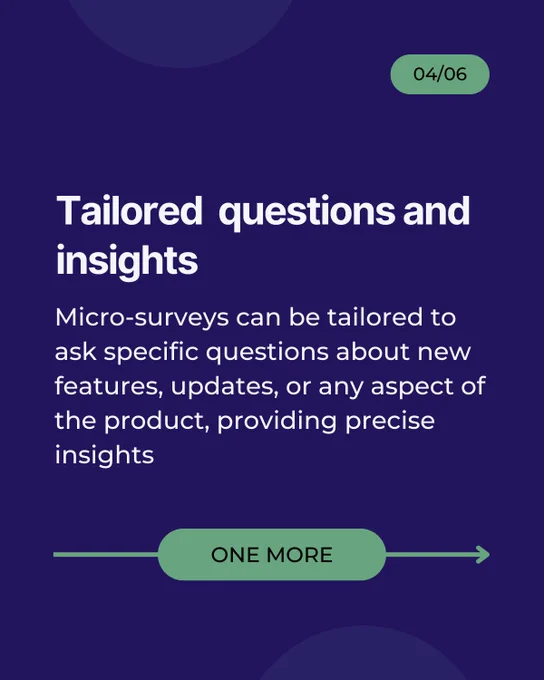 04/06

Tailored questions and insights

Micro-surveys can be tailored to ask specific questions about new features, updates, or any aspect of the product, providing precise insights

ONE MORE